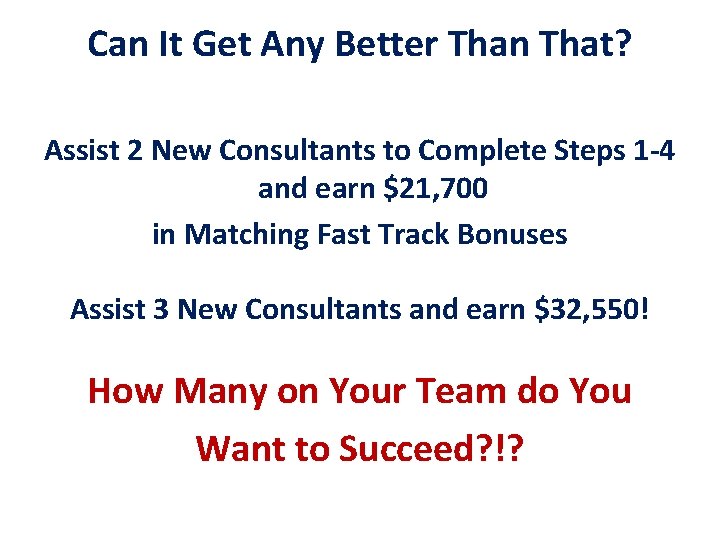 Can It Get Any Better Than That?

Assist 2 New Consultants to Complete Steps 1-4 and earn \$21,700
in Matching Fast Track Bonuses

Assist 3 New Consultants and earn \$32,550!

How Many on Your Team do You Want to Succeed?!?